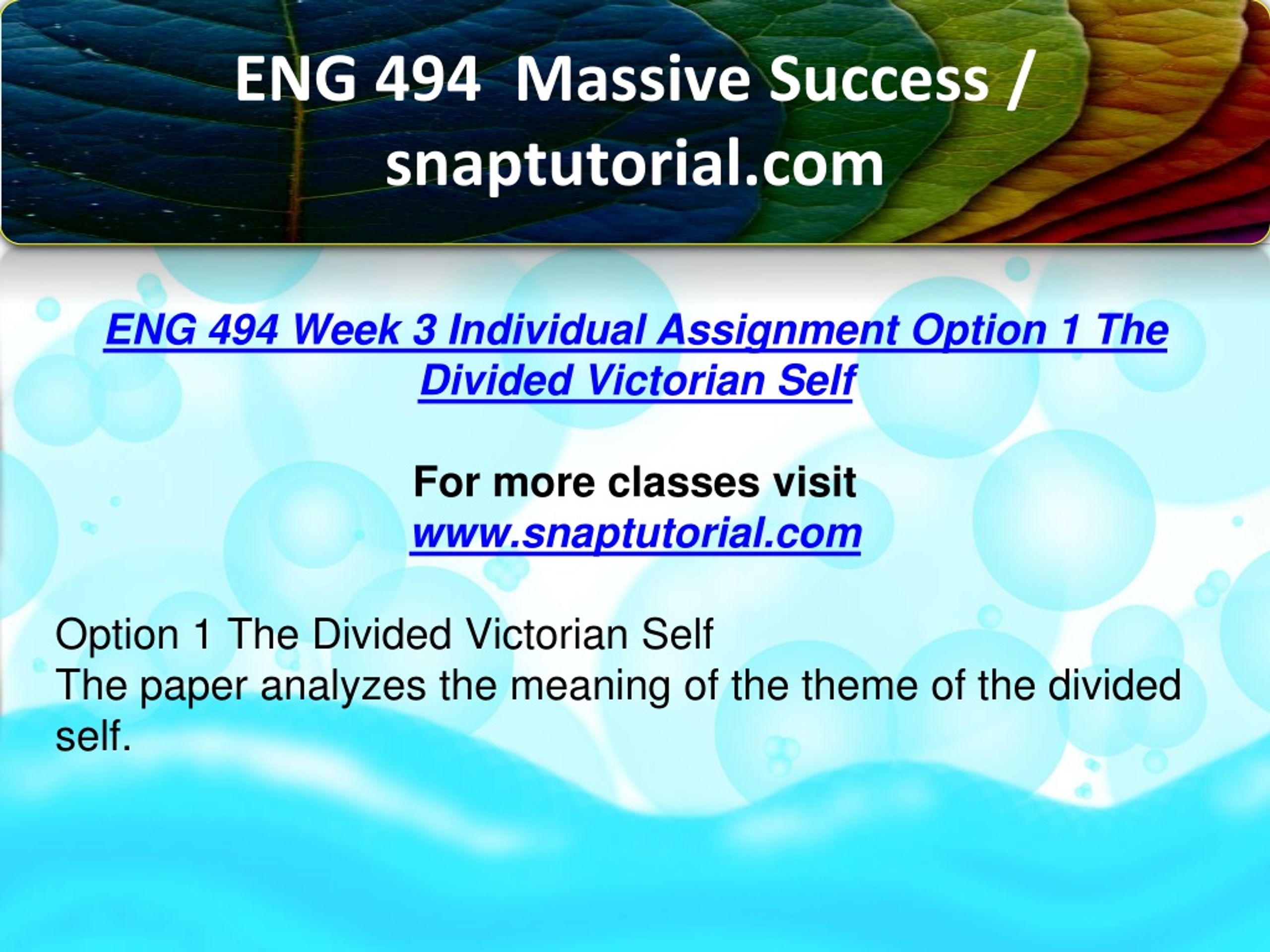 ENG 494 Massive Success / snaptutorial.com

ENG 494 Week 3 Individual Assignment Option 1 The Divided Victorian Self

For more classes visit
www.snaptutorial.com

Option 1 The Divided Victorian Self
The paper analyzes the meaning of the theme of the divided self.